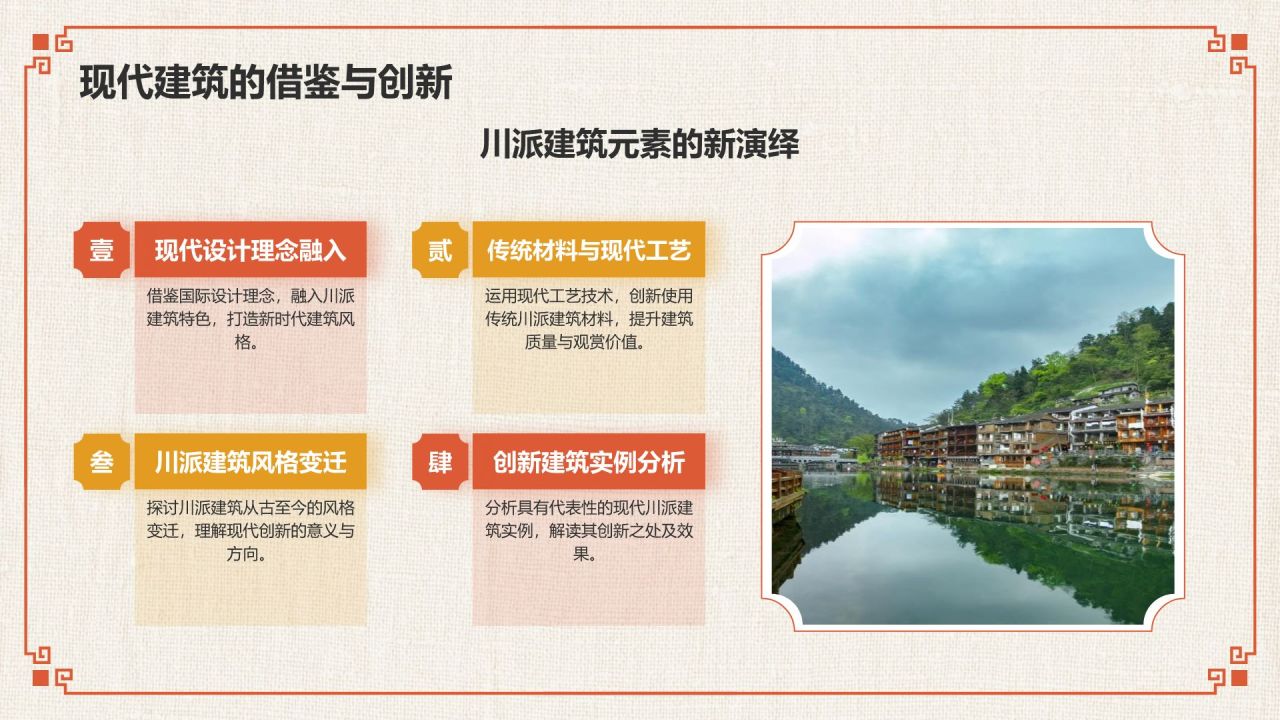 现代建筑的借鉴与创新

川派建筑元素的新演绎

壹 现代设计理念融入

借鉴国际设计理念，融入川派建筑特色，打造新时代建筑风格。

贰 传统材料与现代工艺

运用现代工艺技术，创新使用传统川派建筑材料，提升建筑质量与观赏价值。

叁 川派建筑风格变迁

探讨川派建筑从古至今的风格变迁，理解现代创新的意义与方向。

肆 创新建筑实例分析

分析具有代表性的现代川派建筑实例，解读其创新之处及效果。